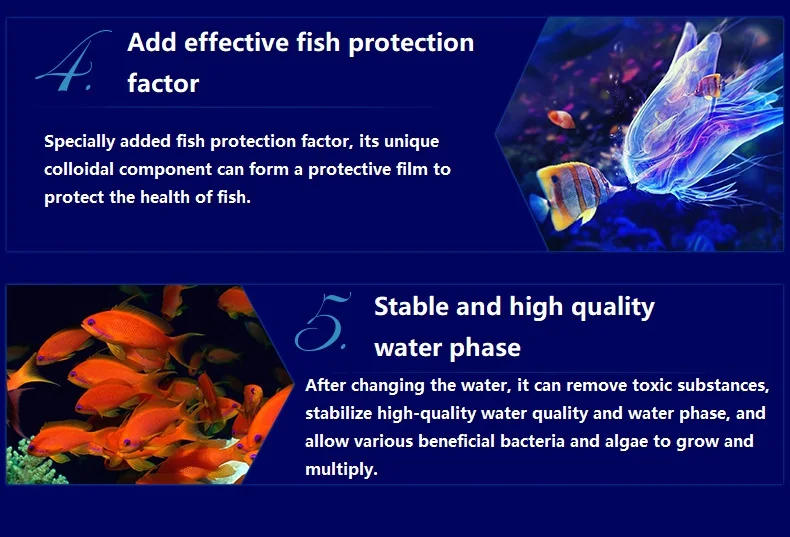 4. Add effective fish protection factor

Specially added fish protection factor, its unique colloidal component can form a protective film to protect the health of fish.

5. Stable and high quality water phase

After changing the water, it can remove toxic substances, stabilize high-quality water quality and water phase, and allow various beneficial bacteria and algae to grow and multiply.